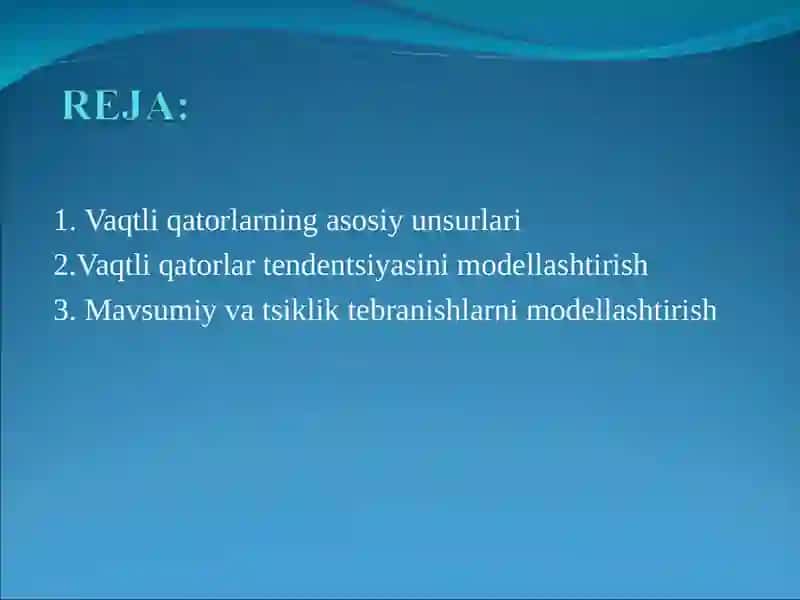 REJA:

1. Vaqtli qatorlarning asosiy unsurlari
2.Vaqtli qatorlar tendentsiyasini modellashtirish
3. Mavsumiy va tsiklik tebranishlarni modellashtirish